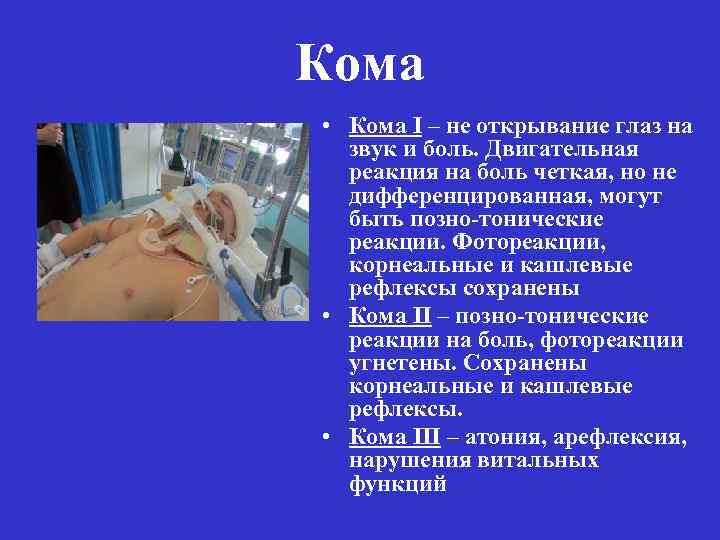 Кома

• Кома I – не открывание глаз на звук и боль. Двигательная реакция на боль четкая, но не дифференцированная, могут быть позно-тонические реакции. Фотореакции, корнеальные и кашлевые рефлексы сохранены
• Кома II – позно-тонические реакции на боль, фотореакции угнетены. Сохранены корнеальные и кашлевые рефлексы.
• Кома III – атония, арефлексия, нарушения витальных функций